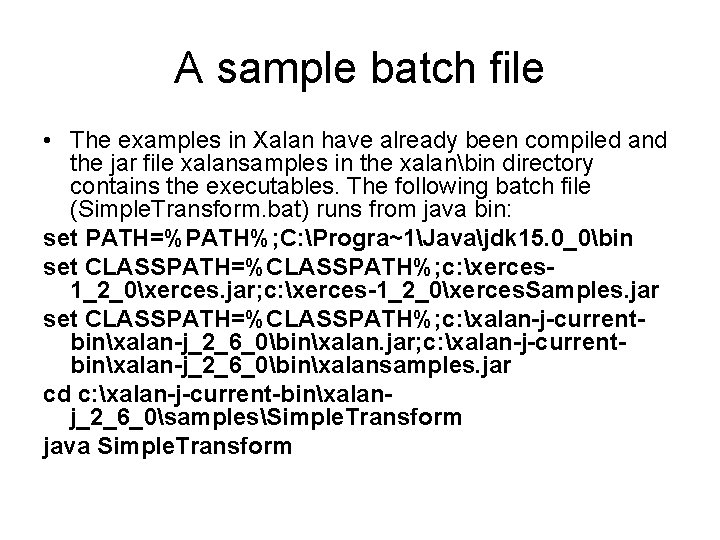 A sample batch file

• The examples in Xalan have already been compiled and the jar file xalansamples in the xalan\bin directory contains the executables. The following batch file (SimpleTransform.bat) runs from java bin:

set PATH=%PATH%;C:\Progra~1\Java\jdk15.0_0\bin

set CLASSPATH=%CLASSPATH%;c:\xerces-1_2_0\xerces.jar;c:\xerces-1_2_0\xercesSamples.jar

set CLASSPATH=%CLASSPATH%;c:\xalan-j-current-bin\xalan-j_2_6_0\bin\xalan.jar;c:\xalan-j-current-bin\xalan-j_2_6_0\bin\xalansamples.jar

cd c:\xalan-j-current-bin\xalan-j_2_6_0\samples\SimpleTransform

java SimpleTransform